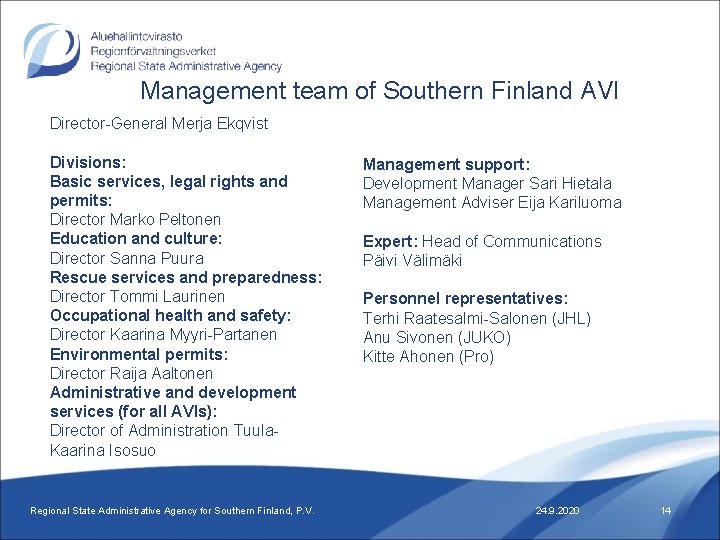 Aluehallintovirasto
Regionförvaltningsverket
Regional State Administrative Agency

Management team of Southern Finland AVI

Director-General Merja Ekqvist

Divisions:
Basic services, legal rights and permits:
Director Marko Peltonen
Education and culture:
Director Sanna Puura
Rescue services and preparedness:
Director Tommi Laurinen
Occupational health and safety:
Director Kaarina Myyri-Partanen
Environmental permits:
Director Raija Aaltonen
Administrative and development services (for all AVIs):
Director of Administration Tuula-Kaarina Isosuo

Management support:
Development Manager Sari Hietala
Management Adviser Eija Kariluoma

Expert: Head of Communications Päivi Välimäki

Personnel representatives:
Terhi Raatesalmi-Salonen (JHL)
Anu Sivonen (JUKO)
Kitte Ahonen (Pro)

Regional State Administrative Agency for Southern Finland, P.V.

24.9.2020

14